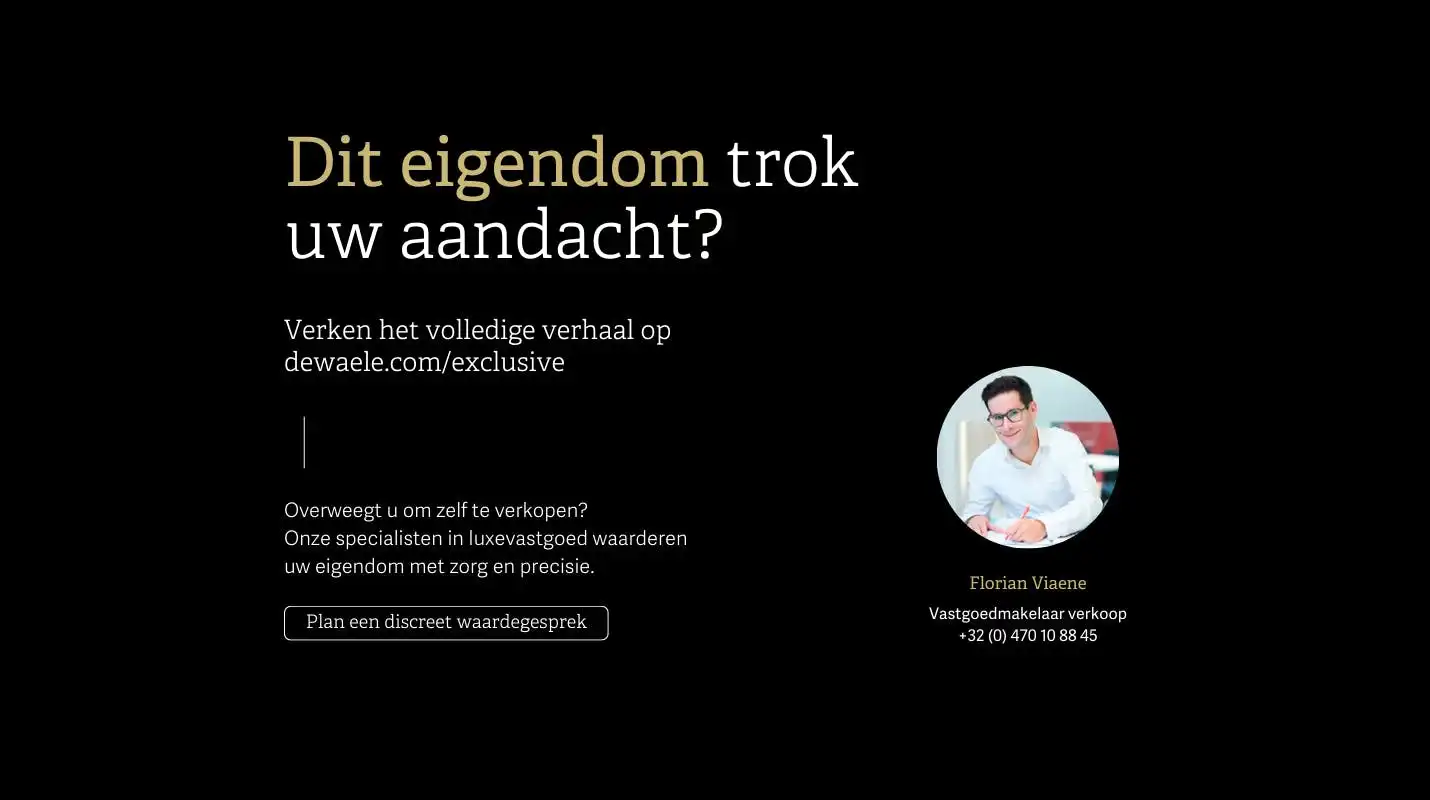 Dit eigendom trok uw aandacht?

Verken het volledige verhaal op dewaele.com/exclusive

Overweegt u om zelf te verkopen?
Onze specialisten in luxevastgoed waarderen uw eigendom met zorg en precisie.

Plan een discreet waardegesprek

Florian Viaene

Vastgoedmakelaar verkoop
+32 (0) 470 10 88 45